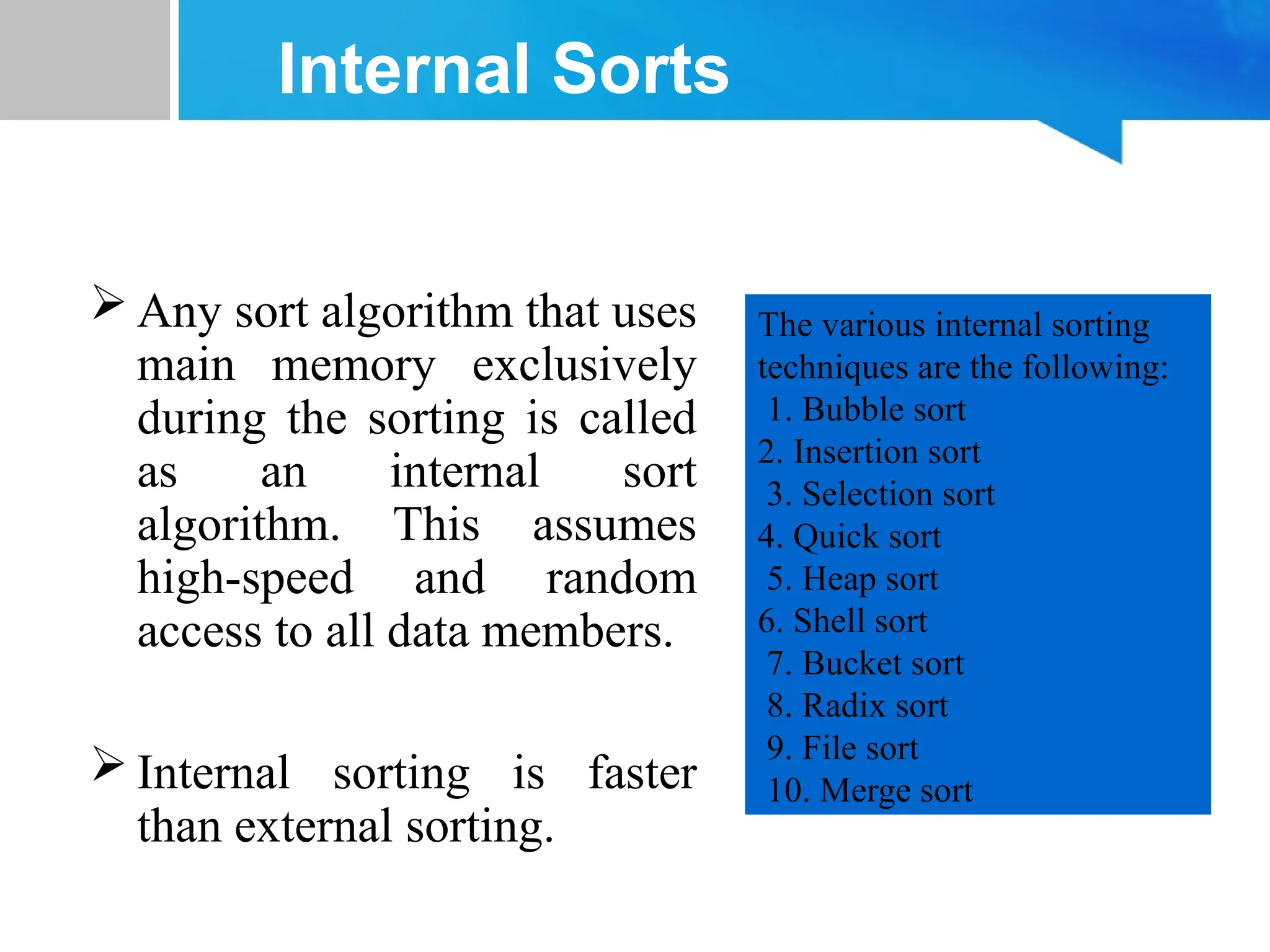 Internal Sorts

➢ Any sort algorithm that uses main memory exclusively during the sorting is called as an internal sort algorithm. This assumes high-speed and random access to all data members.

➢ Internal sorting is faster than external sorting.

The various internal sorting techniques are the following:
1. Bubble sort
2. Insertion sort
3. Selection sort
4. Quick sort
5. Heap sort
6. Shell sort
7. Bucket sort
8. Radix sort
9. File sort
10. Merge sort